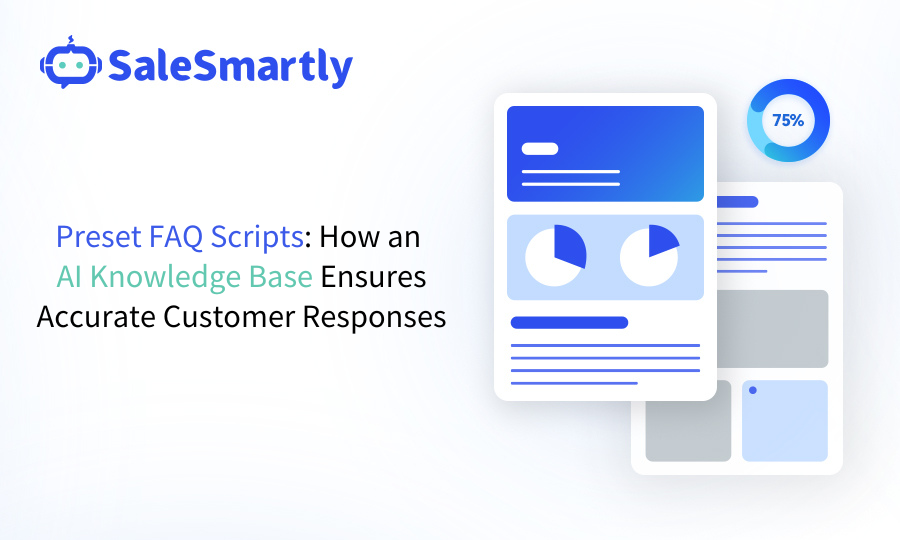 SaleSmartly

Preset FAQ Scripts: How an AI Knowledge Base Ensures Accurate Customer Responses

75%